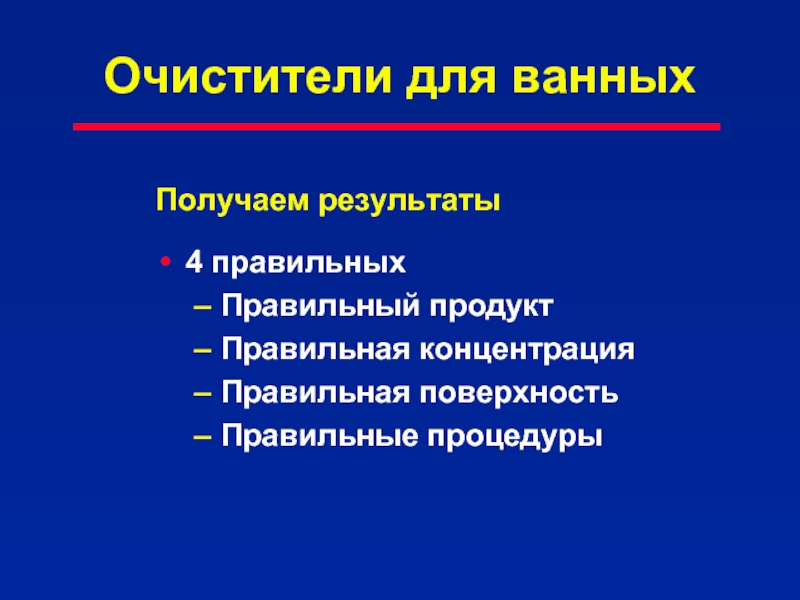 Очистители для ванных

Получаем результаты

• 4 правильных
– Правильный продукт
– Правильная концентрация
– Правильная поверхность
– Правильные процедуры